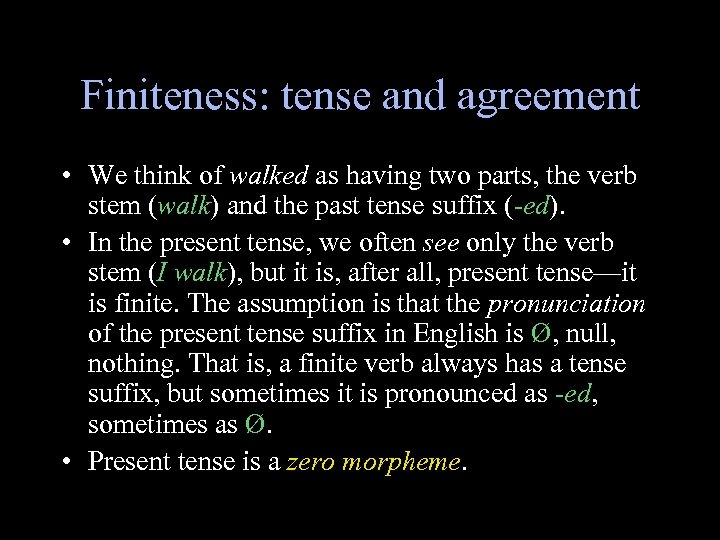 Finiteness: tense and agreement

• We think of walked as having two parts, the verb stem (walk) and the past tense suffix (-ed).

• In the present tense, we often see only the verb stem (I walk), but it is, after all, present tense—it is finite. The assumption is that the pronunciation of the present tense suffix in English is Ø, null, nothing. That is, a finite verb always has a tense suffix, but sometimes it is pronounced as -ed, sometimes as Ø.

• Present tense is a zero morpheme.